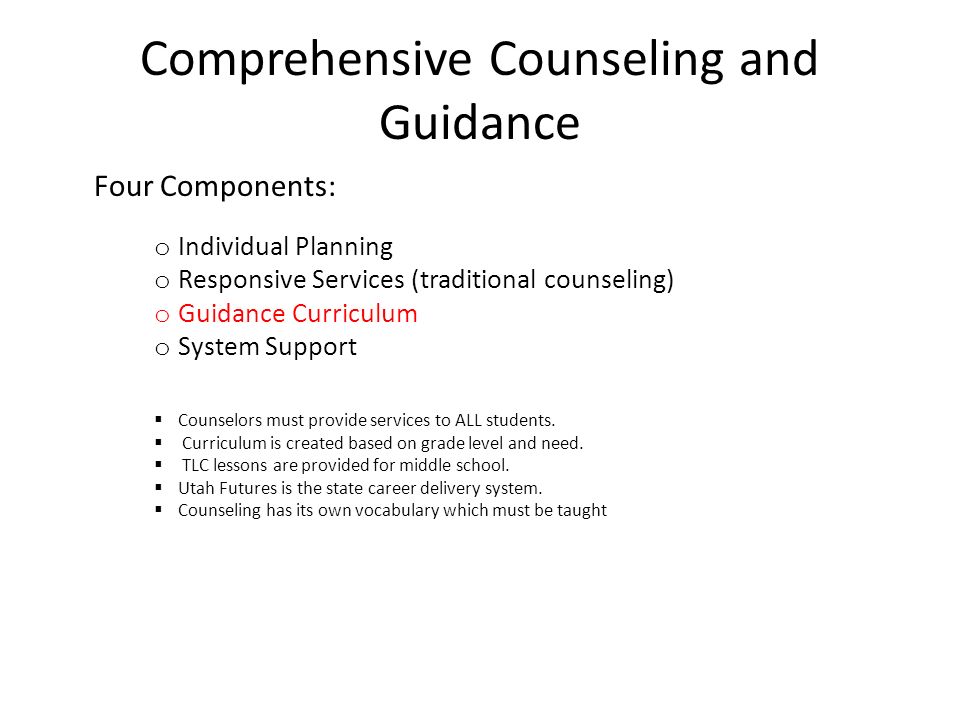 Comprehensive Counseling and Guidance

Four Components:

o Individual Planning
o Responsive Services (traditional counseling)
o Guidance Curriculum
o System Support

▪ Counselors must provide services to ALL students.
▪ Curriculum is created based on grade level and need.
▪ TLC lessons are provided for middle school.
▪ Utah Futures is the state career delivery system.
▪ Counseling has its own vocabulary which must be taught